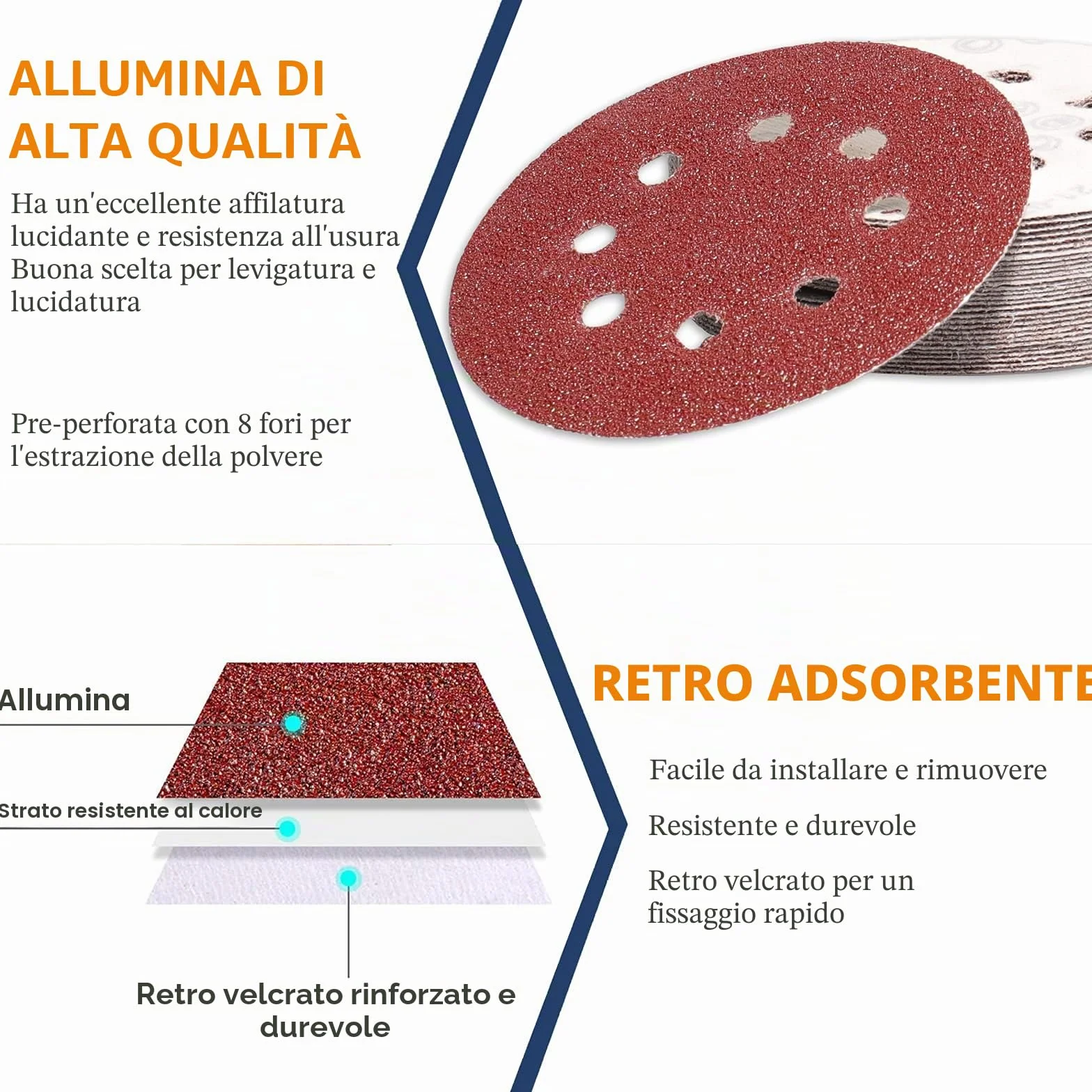 ALLUMINA DI ALTA QUALITÀ

Ha un'eccellente affilatura lucidante e resistenza all'usura Buona scelta per levigatura e lucidatura

Pre-perforata con 8 fori per l'estrazione della polvere

Allumina

Strato resistente al calore

Retro velcrato rinforzato e durevole

RETRO ADSORBENTE

Facile da installare e rimuovere

Resistente e durevole

Retro velcrato per un fissaggio rapido